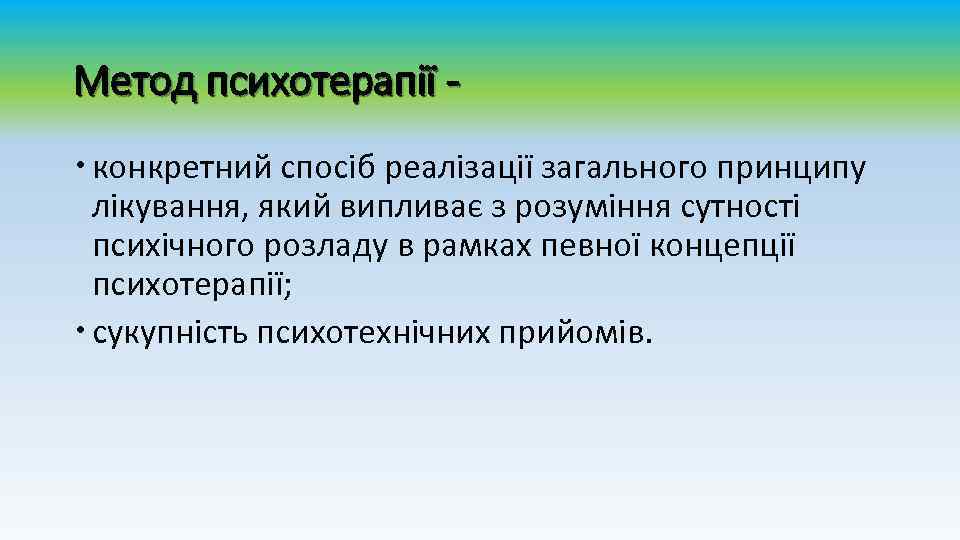 Метод психотерапії -

• конкретний спосіб реалізації загального принципу лікування, який випливає з розуміння сутності психічного розладу в рамках певної концепції психотерапії;

• сукупність психотехнічних прийомів.